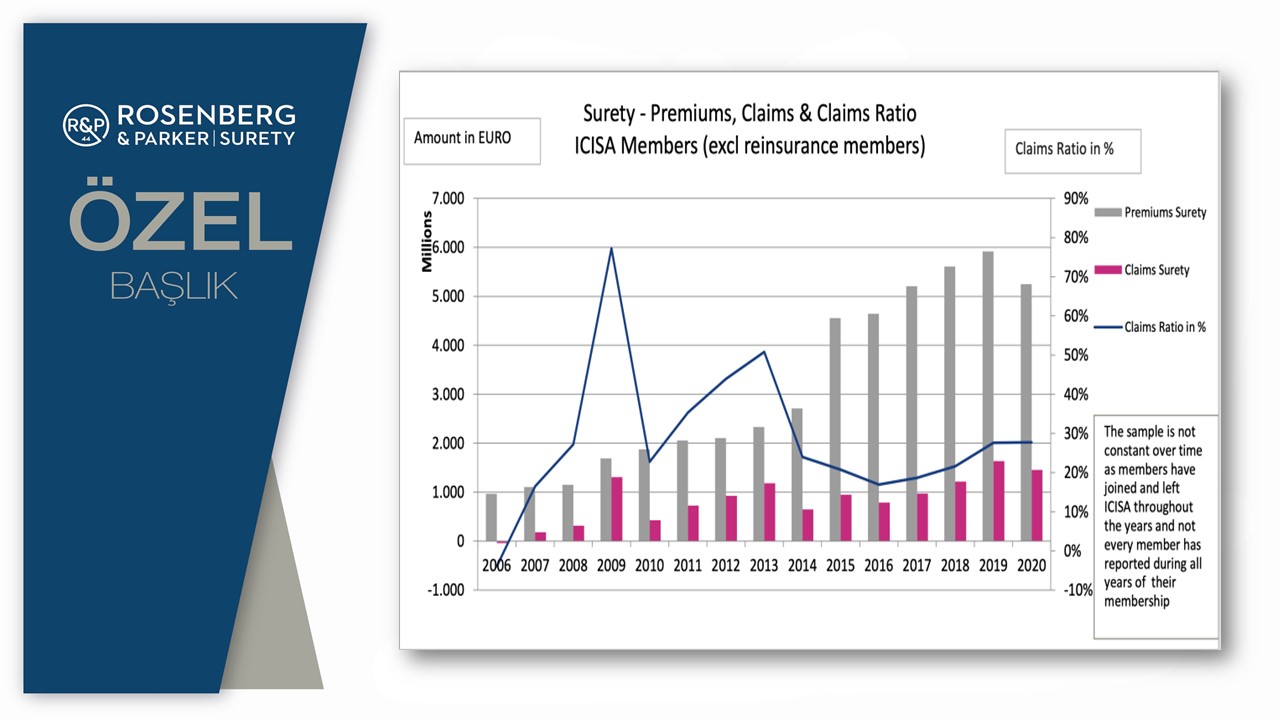 R&P ROSENBERG & PARKER | SURETY

ÖZEL

BAŞLIK

Surety - Premiums, Claims & Claims Ratio
ICISA Members (excl reinsurance members)

Amount in EURO

Claims Ratio in %

Millions

7.000
6.000
5.000
4.000
3.000
2.000
1.000
0
-1.000

2006 2007 2008 2009 2010 2011 2012 2013 2014 2015 2016 2017 2018 2019 2020

90%
80%
70%
60%
50%
40%
30%
20%
10%
0%
-10%

Premiums Surety

Claims Surety

Claims Ratio in %

The sample is not constant over time as members have joined and left ICISA throughout the years and not every member has reported during all years of their membership